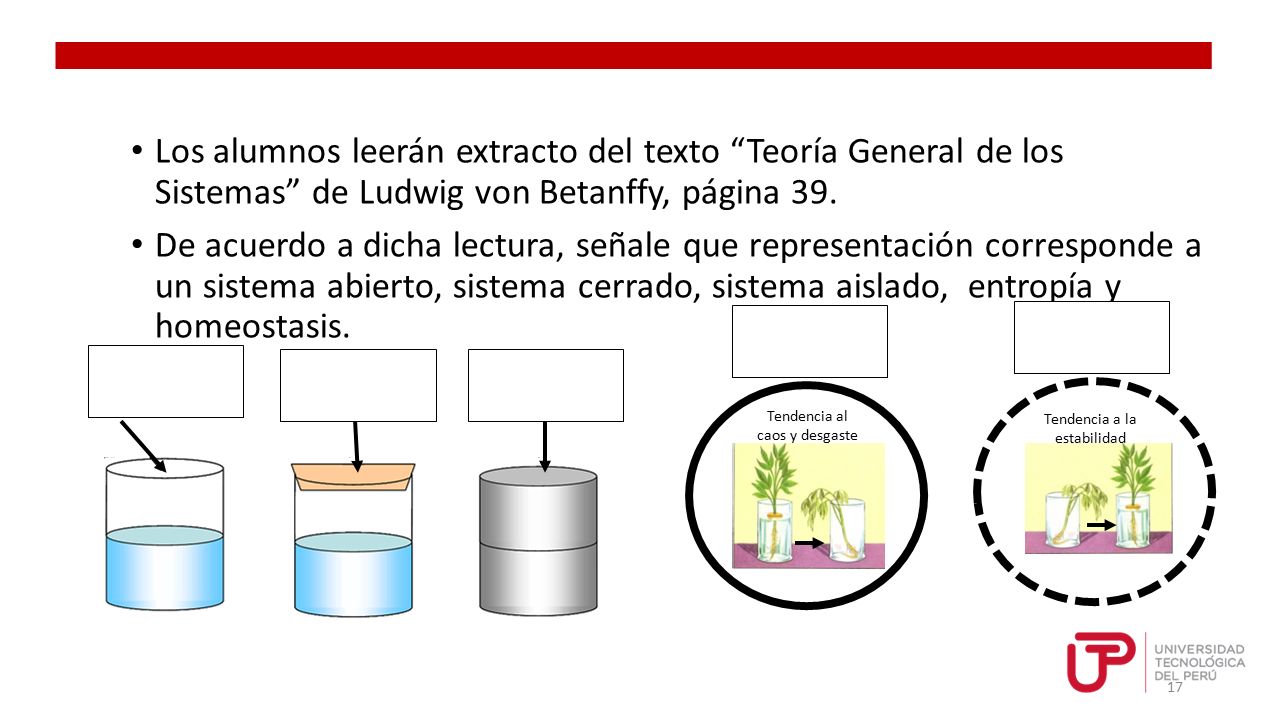 • Los alumnos leerán extracto del texto “Teoría General de los Sistemas” de Ludwig von Betanffy, página 39.

• De acuerdo a dicha lectura, señale que representación corresponde a un sistema abierto, sistema cerrado, sistema aislado, entropía y homeostasis.

Tendencia al caos y desgaste

Tendencia a la estabilidad

UTP UNIVERSIDAD TECNOLÓGICA DEL PERÚ

17